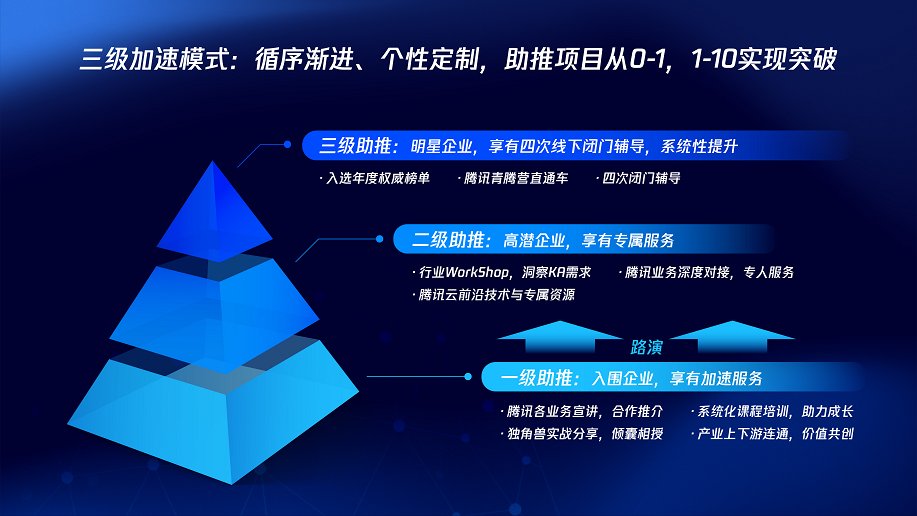 三级加速模式：循序渐进、个性定制，助推项目从0-1，1-10实现突破

三级助推：明星企业，享有四次线下闭门辅导，系统性提升

· 入选年度权威榜单 · 腾讯青腾营直通车 · 四次闭门辅导

二级助推：高潜企业，享有专属服务

· 行业WorkShop，洞察KA需求 · 腾讯业务深度对接，专人服务

· 腾讯云前沿技术与专属资源

路演

一级助推：入围企业，享有加速服务

· 腾讯各业务宣讲，合作推介 · 系统化课程培训，助力成长

· 独角兽实战分享，倾囊相授 · 产业上下游连通，价值共创